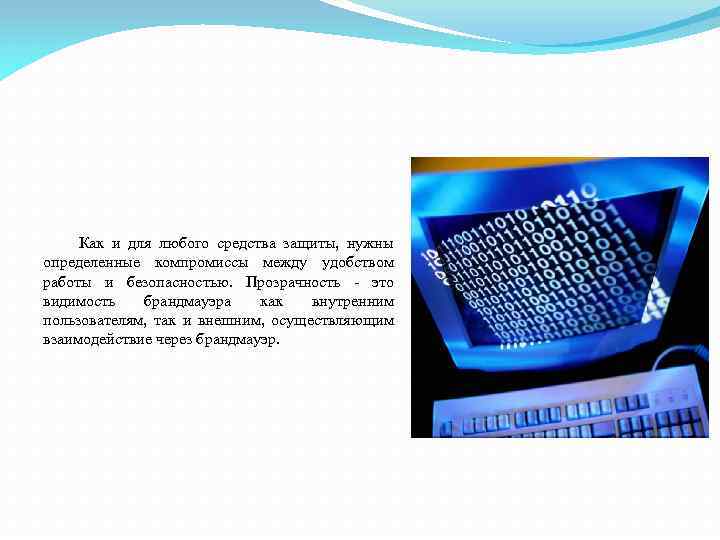 Как и для любого средства защиты, нужны определенные компромиссы между удобством работы и безопасностью. Прозрачность - это видимость брандмауэра как внутренним пользователям, так и внешним, осуществляющим взаимодействие через брандмауэр.